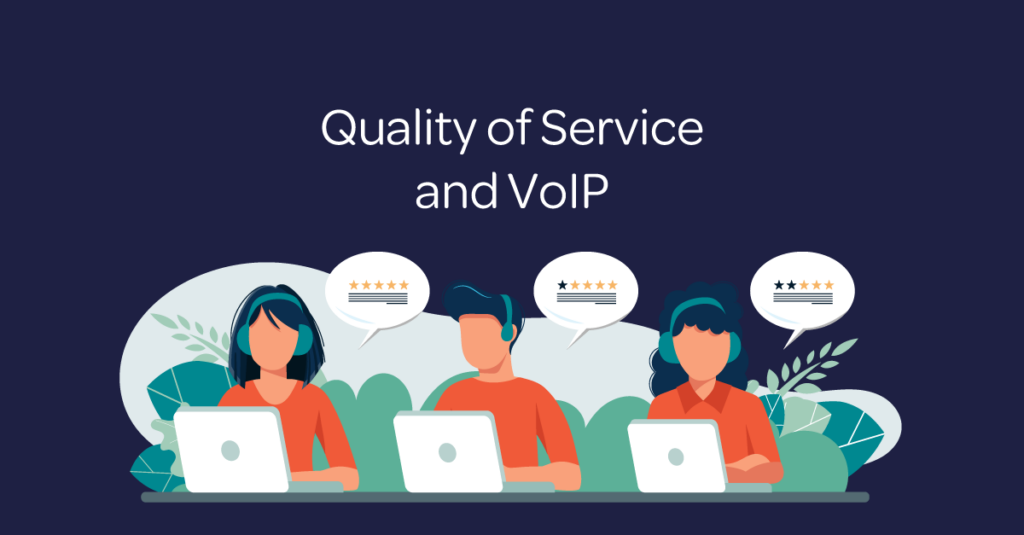 Quality of Service
and VoIP